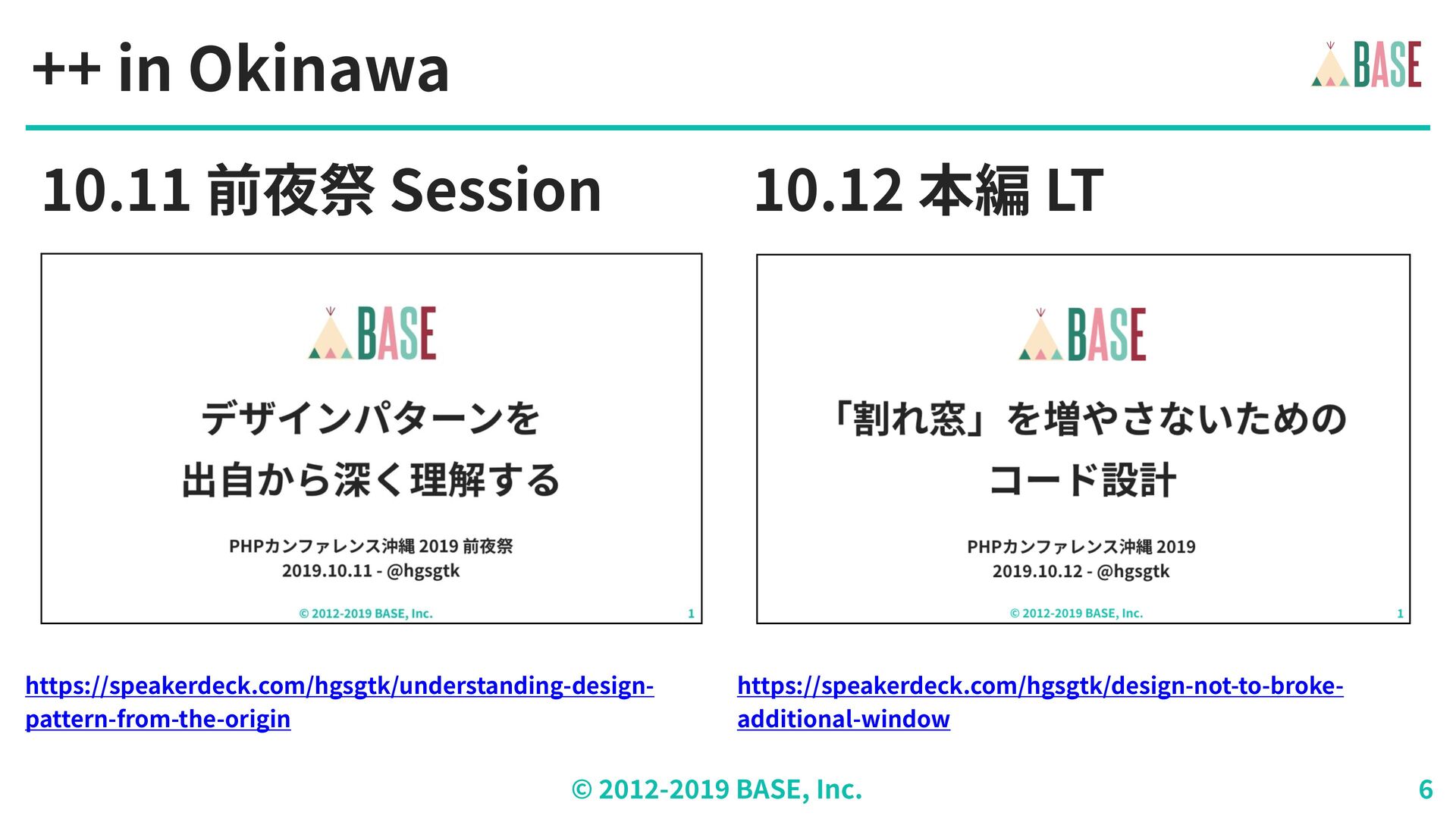 ++ in Okinawa

BASE

10.11 前夜祭 Session

BASE

デザインパターンを
出自から深く理解する

PHPカンファレンス沖縄 2019 前夜祭
2019.10.11 - @hgsgtk

© 2012-2019 BASE, Inc. 1

https://speakerdeck.com/hgsgtk/understanding-design-pattern-from-the-origin

10.12 本編 LT

BASE

「割れ窓」を増やさないための
コード設計

PHPカンファレンス沖縄 2019
2019.10.12 - @hgsgtk

© 2012-2019 BASE, Inc. 1

https://speakerdeck.com/hgsgtk/design-not-to-broke-additional-window

© 2012-2019 BASE, Inc. 6